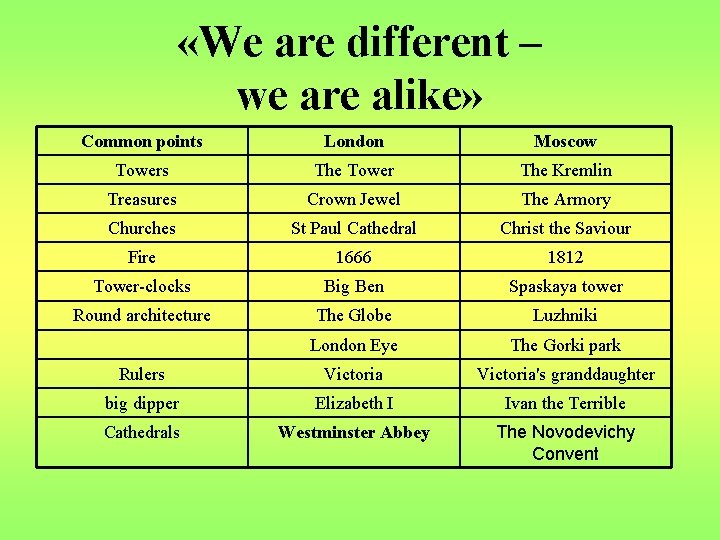 «We are different – we are alike»

| Common points | London | Moscow |
|---|---|---|
| Towers | The Tower | The Kremlin |
| Treasures | Crown Jewel | The Armory |
| Churches | St Paul Cathedral | Christ the Saviour |
| Fire | 1666 | 1812 |
| Tower-clocks | Big Ben | Spaskaya tower |
| Round architecture | The Globe | Luzhniki |
| | London Eye | The Gorki park |
| Rulers | Victoria | Victoria's granddaughter |
| big dipper | Elizabeth I | Ivan the Terrible |
| Cathedrals | Westminster Abbey | The Novodevichy Convent |